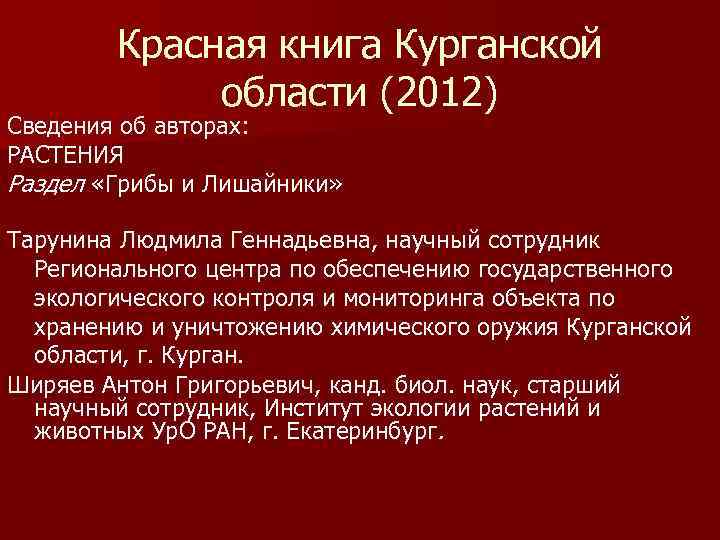 Красная книга Курганской области (2012)

Сведения об авторах:
РАСТЕНИЯ
Раздел «Грибы и Лишайники»

Тарунина Людмила Геннадьевна, научный сотрудник Регионального центра по обеспечению государственного экологического контроля и мониторинга объекта по хранению и уничтожению химического оружия Курганской области, г. Курган.

Ширяев Антон Григорьевич, канд. биол. наук, старший научный сотрудник, Институт экологии растений и животных УрО РАН, г. Екатеринбург.